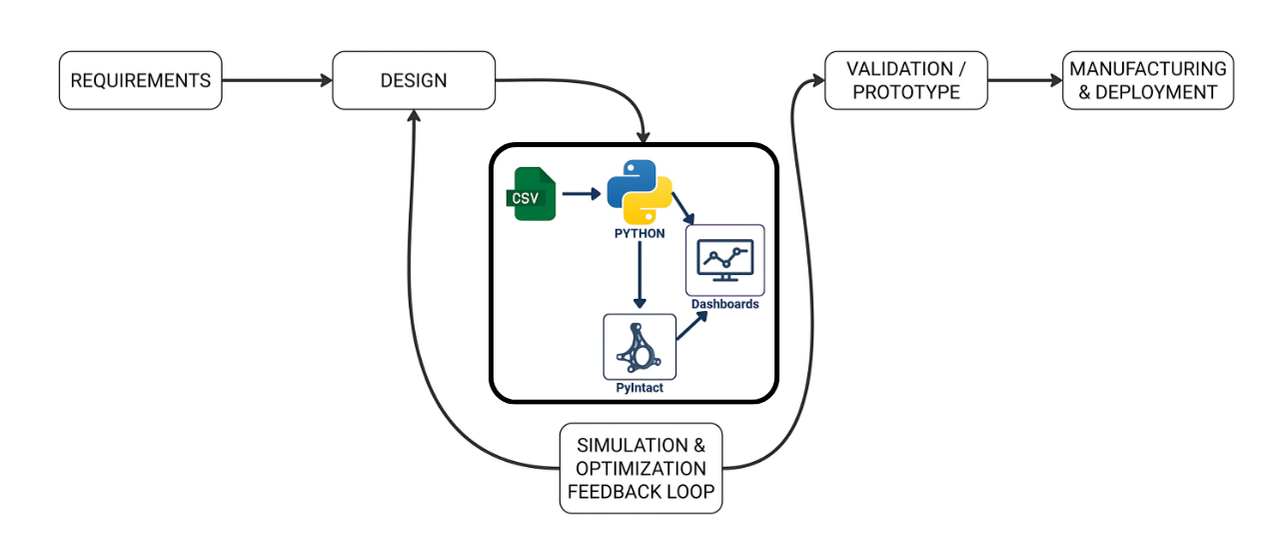 REQUIREMENTS

DESIGN

VALIDATION / PROTOTYPE

MANUFACTURING & DEPLOYMENT

CSV

PYTHON

Dashboards

PyIntact

SIMULATION & OPTIMIZATION FEEDBACK LOOP